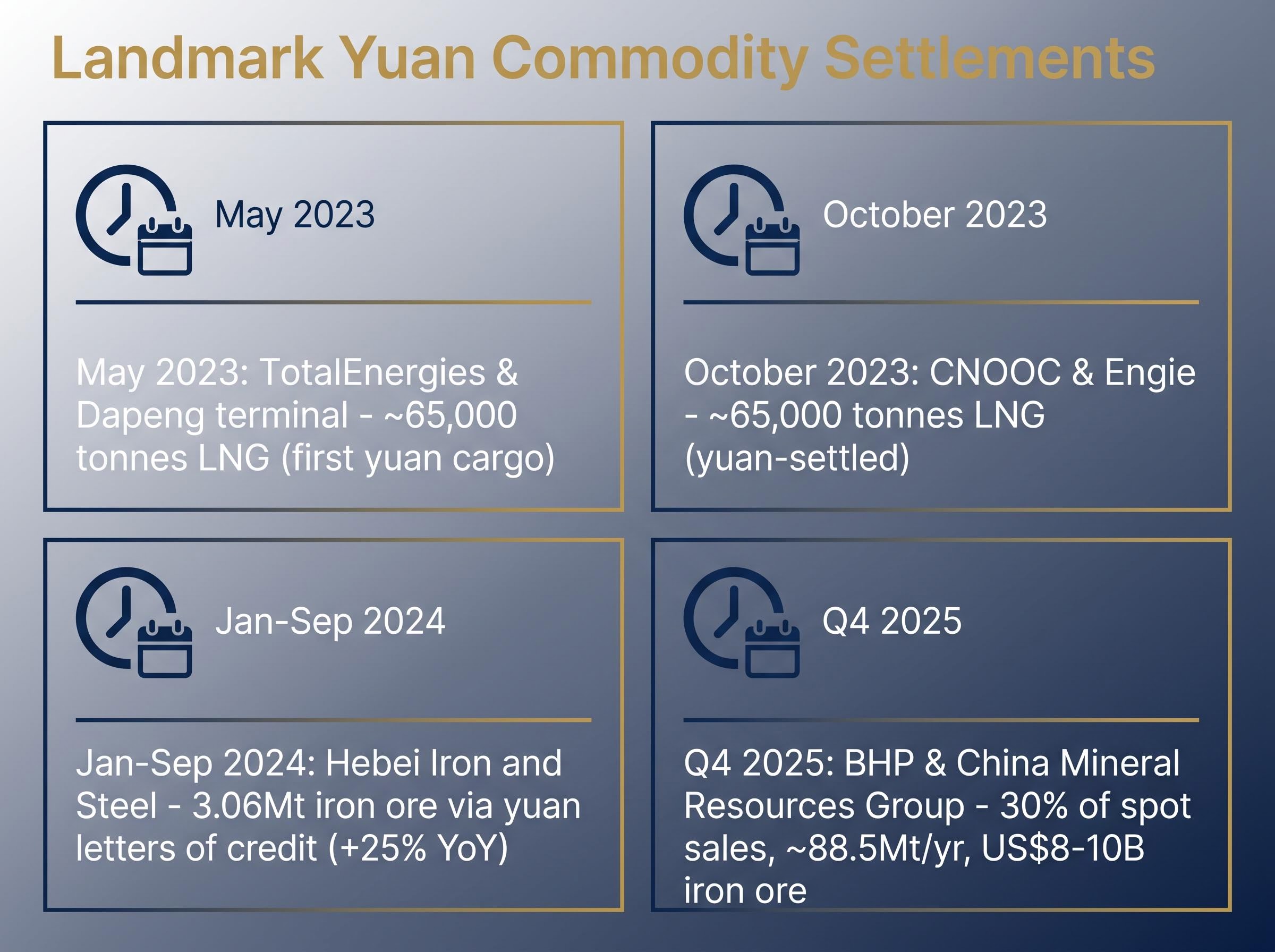 Landmark Yuan Commodity Settlements

May 2023

May 2023: TotalEnergies & Dapeng terminal - ~65,000 tonnes LNG (first yuan cargo)

October 2023

October 2023: CNOOC & Engie - ~65,000 tonnes LNG (yuan-settled)

Jan-Sep 2024

Jan-Sep 2024: Hebei Iron and Steel - 3.06Mt iron ore via yuan letters of credit (+25% YoY)

Q4 2025

Q4 2025: BHP & China Mineral Resources Group - 30% of spot sales, ~88.5Mt/yr, US$8-10B iron ore